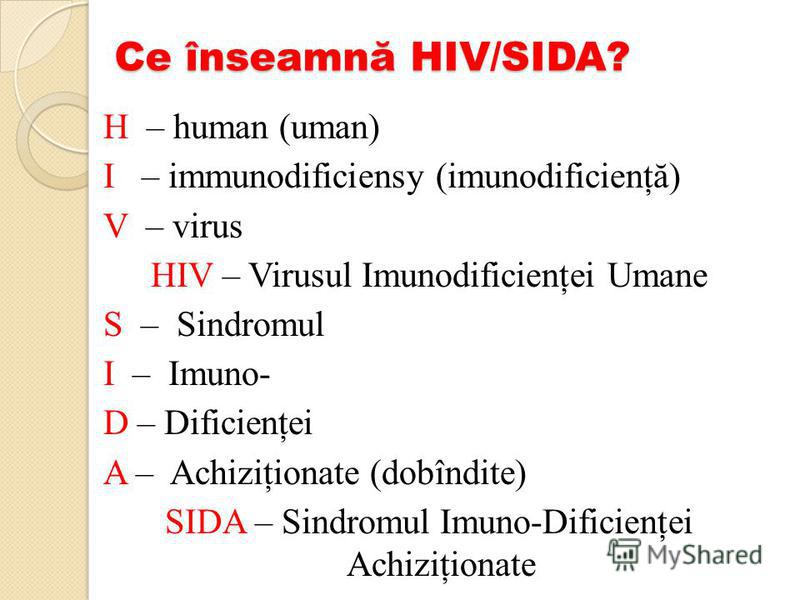 Ce înseamnă HIV/SIDA?

H – human (uman)
I – immunodificiensy (imunodificiență)
V – virus
HIV – Virusul Imunodificienței Umane
S – Sindromul
I – Imuno-
D – Dificienței
A – Achiziționate (dobîndite)
SIDA – Sindromul Imuno-Dificienței Achiziționate

MyShared